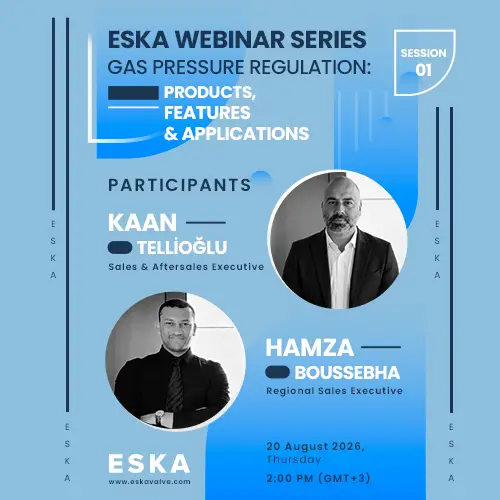 ESKA WEBINAR SERIES
GAS PRESSURE REGULATION:
PRODUCTS, FEATURES & APPLICATIONS

SESSION 01

PARTICIPANTS

KAAN TELLİOĞLU
Sales & Aftersales Executive

HAMZA BOUSSEBHA
Regional Sales Executive

ESKA
ESKA
ESKA
ESKA

ESKA
www.eskavalve.com

20 August 2026, Thursday
2:00 PM (GMT+3)